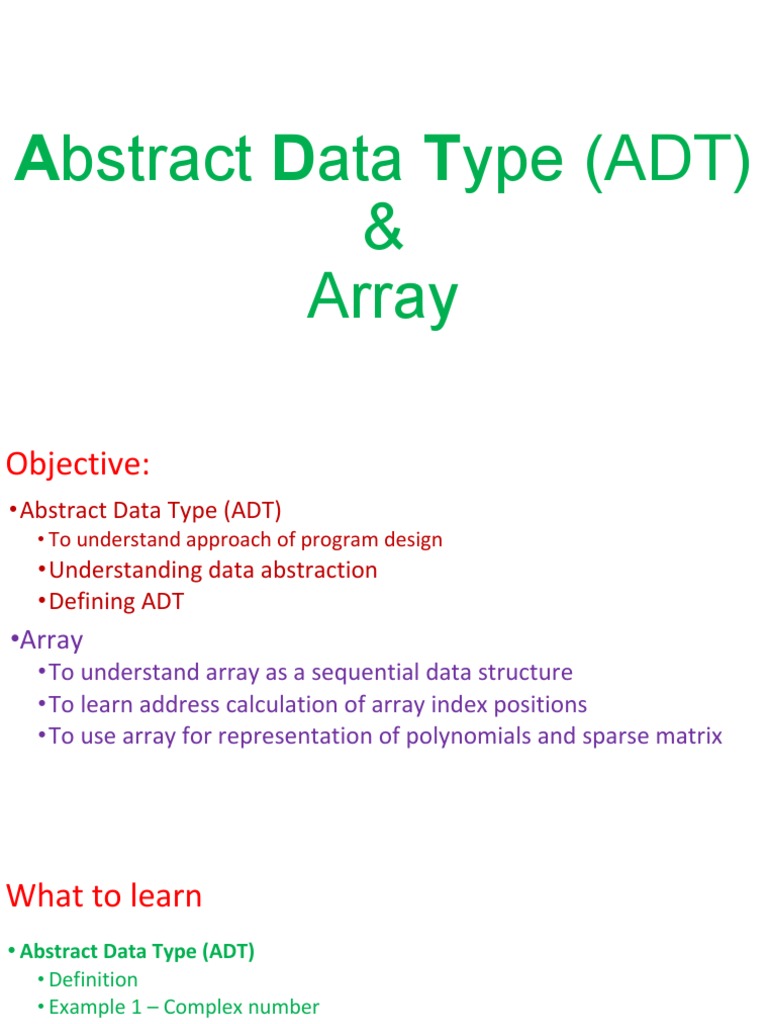 Abstract Data Type (ADT)
&
Array

Objective:

•Abstract Data Type (ADT)
•To understand approach of program design
•Understanding data abstraction
•Defining ADT

•Array
•To understand array as a sequential data structure
•To learn address calculation of array index positions
•To use array for representation of polynomials and sparse matrix

What to learn

•Abstract Data Type (ADT)
•Definition
•Example 1 – Complex number